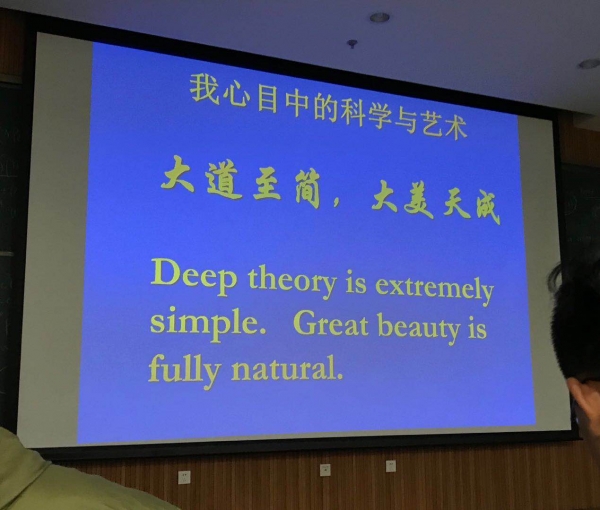 我心目中的科学与艺术

大道至简，大美天成

Deep theory is extremely simple. Great beauty is fully natural.